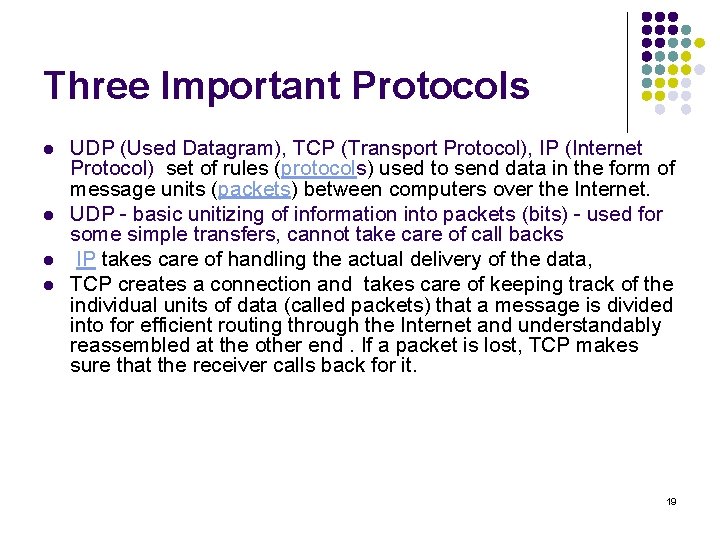 Three Important Protocols

- UDP (Used Datagram), TCP (Transport Protocol), IP (Internet Protocol) set of rules (protocols) used to send data in the form of message units (packets) between computers over the Internet.
- UDP - basic unitizing of information into packets (bits) - used for some simple transfers, cannot take care of call backs
- IP takes care of handling the actual delivery of the data,
- TCP creates a connection and takes care of keeping track of the individual units of data (called packets) that a message is divided into for efficient routing through the Internet and understandably reassembled at the other end . If a packet is lost, TCP makes sure that the receiver calls back for it.

19